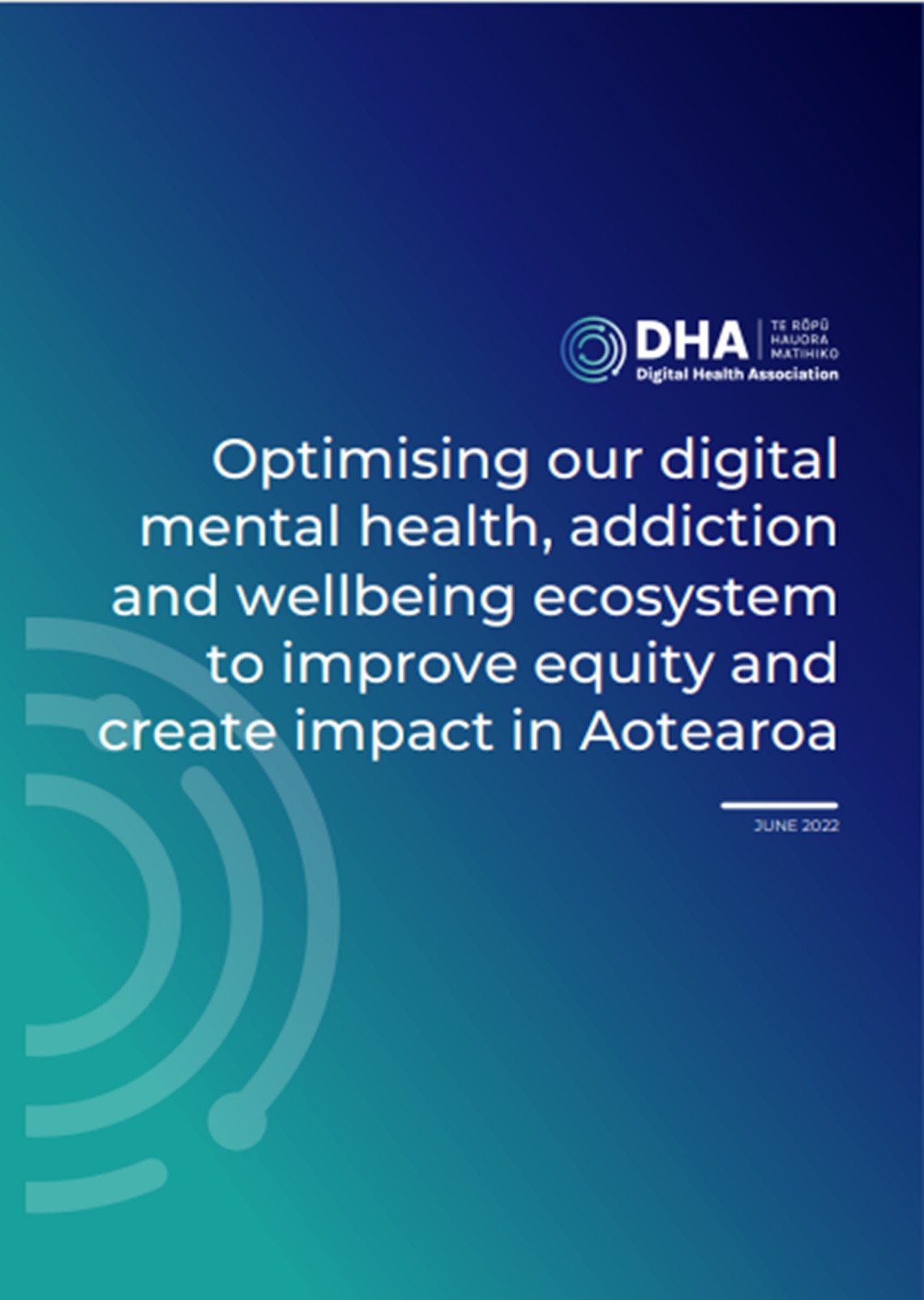 DHA
TE RŌPŪ HAUORA MATIHIKO
Digital Health Association

Optimising our digital mental health, addiction and wellbeing ecosystem to improve equity and create impact in Aotearoa

JUNE 2022